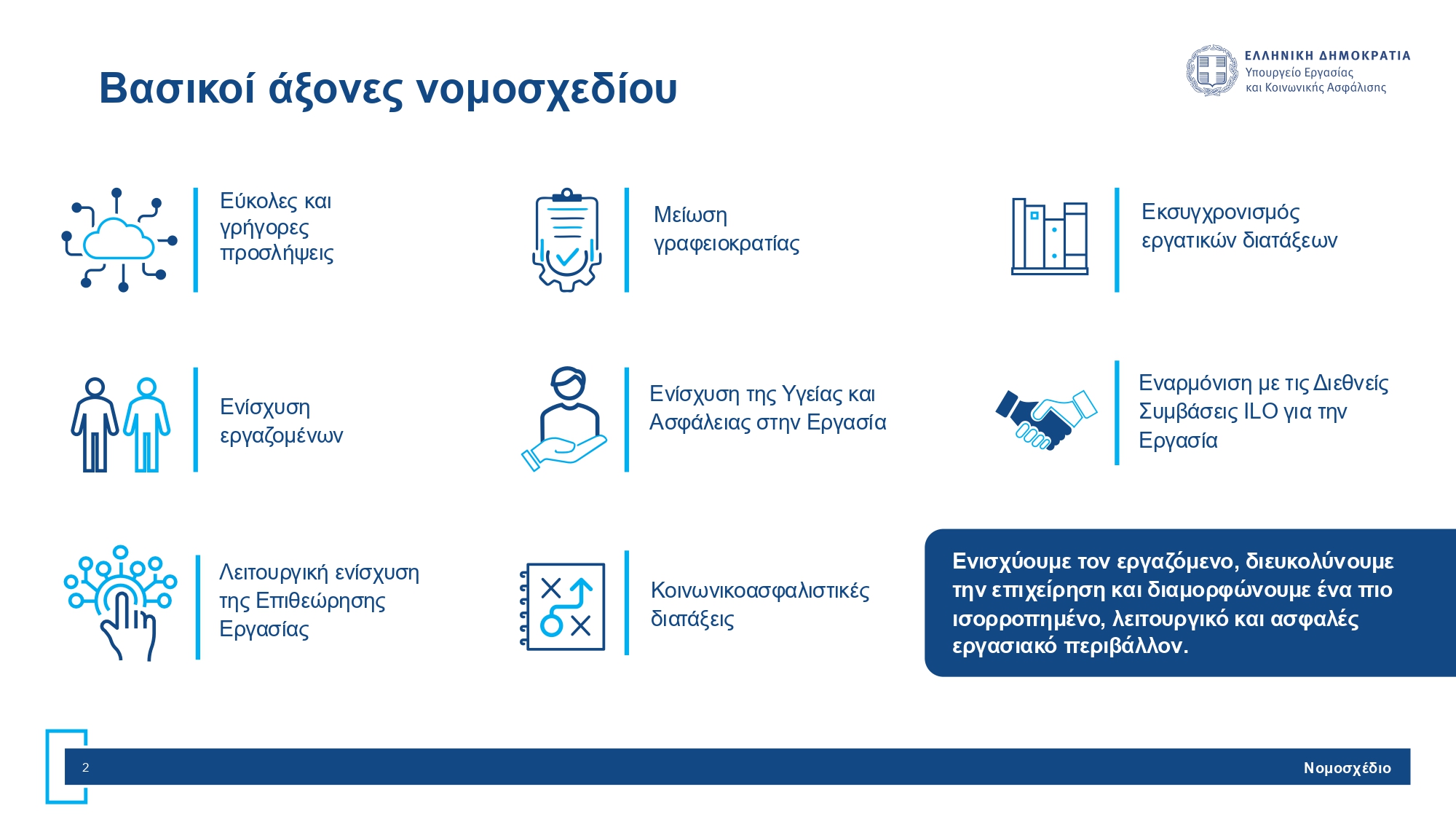 Βασικοί άξονες νομοσχεδίου

ΕΛΛΗΝΙΚΗ ΔΗΜΟΚΡΑΤΙΑ
Υπουργείο Εργασίας και Κοινωνικής Ασφάλισης

Εύκολες και γρήγορες προσλήψεις

Μείωση γραφειοκρατίας

Εκσυγχρονισμός εργατικών διατάξεων

Ενίσχυση εργαζομένων

Ενίσχυση της Υγείας και Ασφάλειας στην Εργασία

Εναρμόνιση με τις Διεθνείς Συμβάσεις ILO για την Εργασία

Λειτουργική ενίσχυση της Επιθεώρησης Εργασίας

Κοινωνικοασφαλιστικές διατάξεις

Ενισχύουμε τον εργαζόμενο, διευκολύνουμε την επιχείρηση και διαμορφώνουμε ένα πιο ισορροπημένο, λειτουργικό και ασφαλές εργασιακό περιβάλλον.

2

Νομοσχέδιο